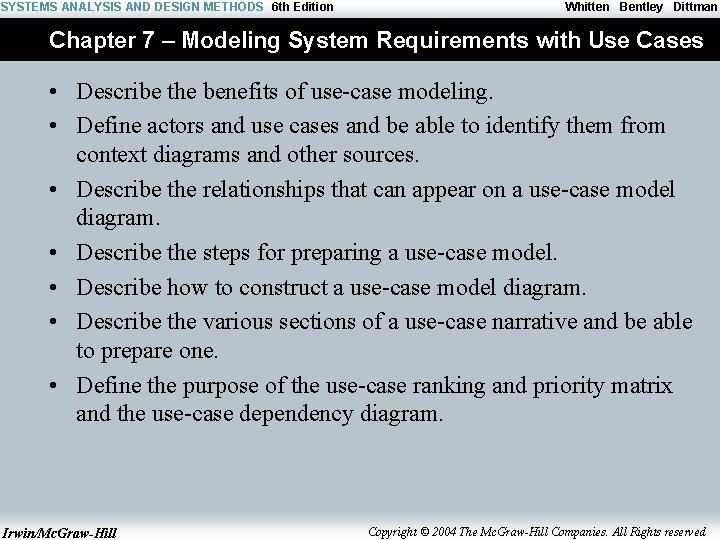 SYSTEMS ANALYSIS AND DESIGN METHODS 6th Edition Whitten Bentley Dittman

Chapter 7 – Modeling System Requirements with Use Cases

• Describe the benefits of use-case modeling.
• Define actors and use cases and be able to identify them from context diagrams and other sources.
• Describe the relationships that can appear on a use-case model diagram.
• Describe the steps for preparing a use-case model.
• Describe how to construct a use-case model diagram.
• Describe the various sections of a use-case narrative and be able to prepare one.
• Define the purpose of the use-case ranking and priority matrix and the use-case dependency diagram.

Irwin/McGraw-Hill Copyright © 2004 The McGraw-Hill Companies. All Rights reserved.